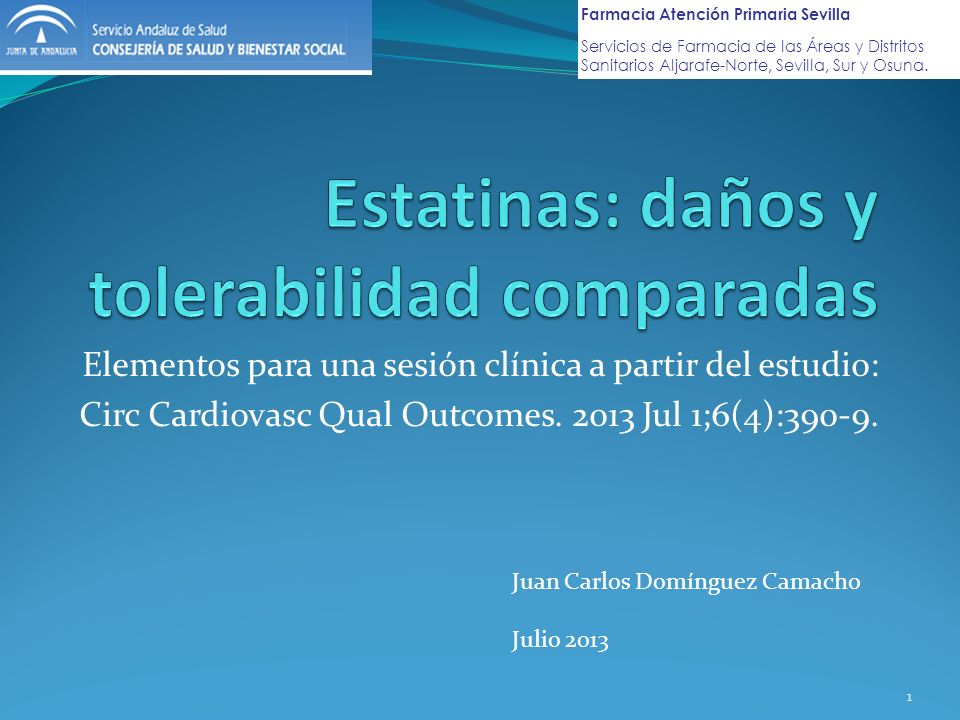 JUNTA DE ANDALUCIA
Servicio Andaluz de Salud
CONSEJERÍA DE SALUD Y BIENESTAR SOCIAL

Farmacia Atención Primaria Sevilla

Servicios de Farmacia de las Áreas y Distritos Sanitarios Aljarafe-Norte, Sevilla, Sur y Osuna.

Estatinas: daños y tolerabilidad comparadas

Elementos para una sesión clínica a partir del estudio: Circ Cardiovasc Qual Outcomes. 2013 Jul 1;6(4):390-9.

Juan Carlos Domínguez Camacho

Julio 2013

1